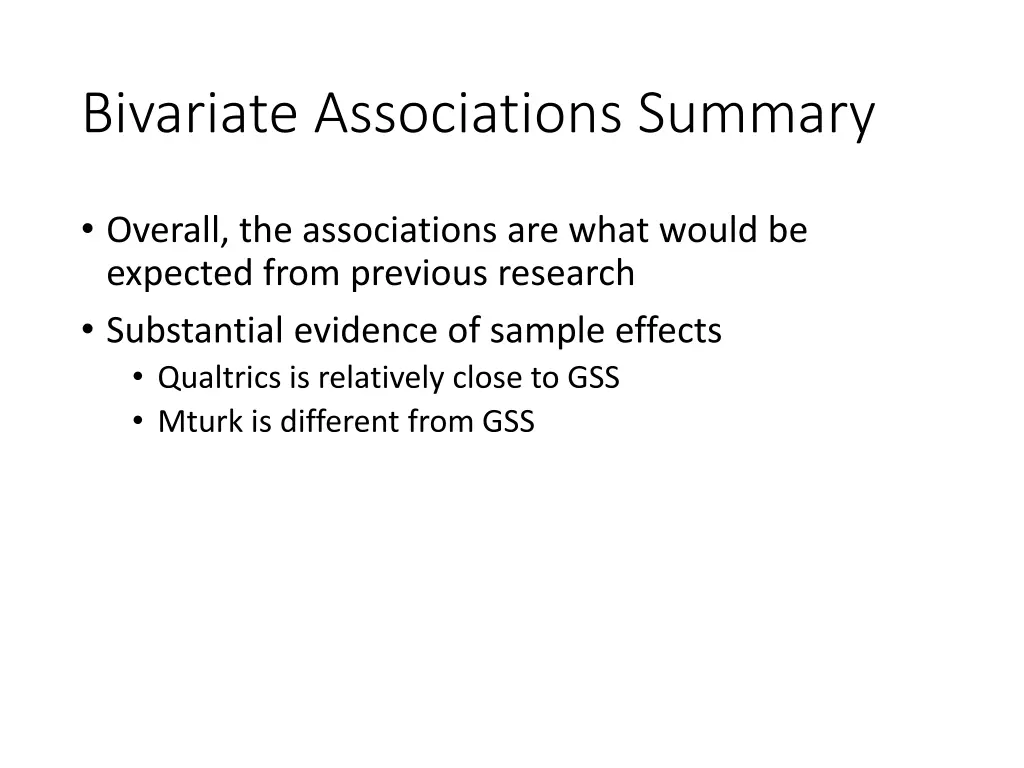 Bivariate Associations Summary

• Overall, the associations are what would be expected from previous research
• Substantial evidence of sample effects
  • Qualtrics is relatively close to GSS
  • Mturk is different from GSS